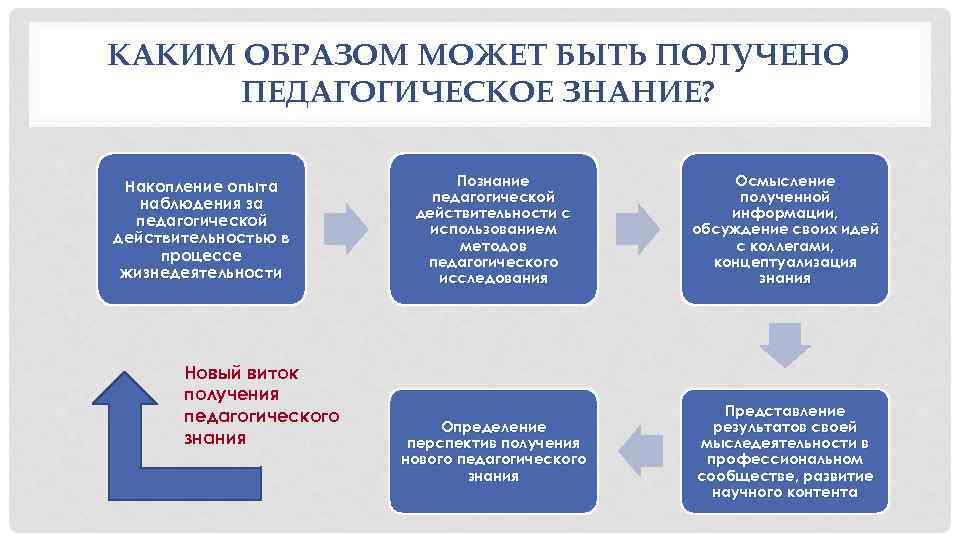 КАКИМ ОБРАЗОМ МОЖЕТ БЫТЬ ПОЛУЧЕНО ПЕДАГОГИЧЕСКОЕ ЗНАНИЕ?

Накопление опыта наблюдения за педагогической действительностью в процессе жизнедеятельности

Познание педагогической действительности с использованием методов педагогического исследования

Осмысление полученной информации, обсуждение своих идей с коллегами, концептуализация знания

Представление результатов своей мыследеятельности в профессиональном сообществе, развитие научного контента

Определение перспектив получения нового педагогического знания

Новый виток получения педагогического знания